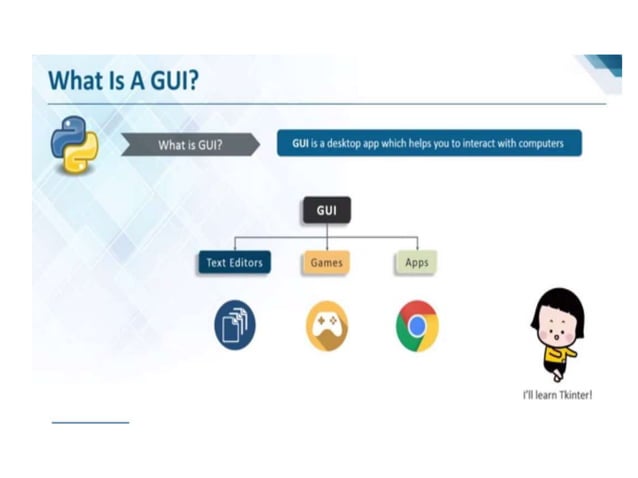 What Is A GUI?

What is GUI?

GUI is a desktop app which helps you to interact with computers

GUI

Text Editors

Games

Apps

I'll learn Tkinter!